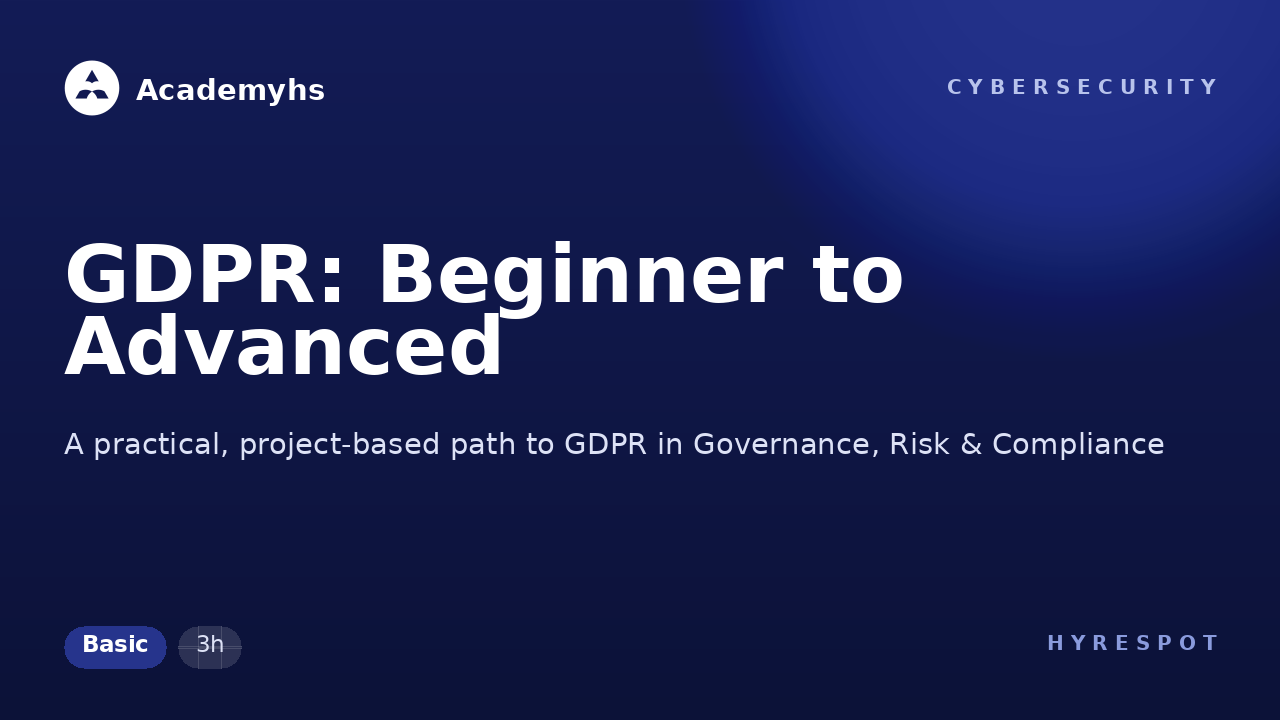 Academyhs

CYBERSECURITY

GDPR: Beginner to Advanced

A practical, project-based path to GDPR in Governance, Risk & Compliance

Basic 3h

HYRESPOT